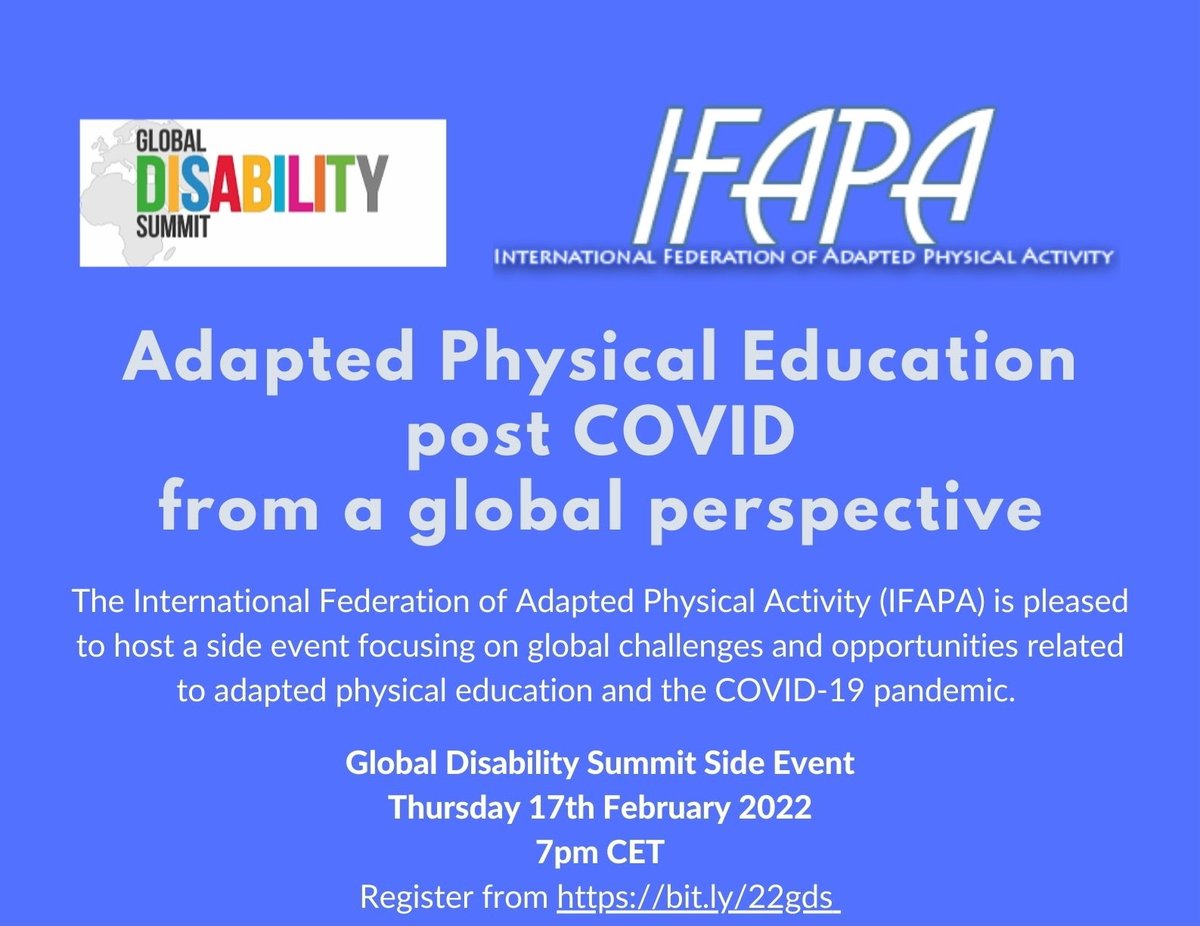 GLOBAL
DISABILITY
SUMMIT

IFAPA
INTERNATIONAL FEDERATION OF ADAPTED PHYSICAL ACTIVITY

Adapted Physical Education post COVID from a global perspective

The International Federation of Adapted Physical Activity (IFAPA) is pleased to host a side event focusing on global challenges and opportunities related to adapted physical education and the COVID-19 pandemic.

Global Disability Summit Side Event
Thursday 17th February 2022
7pm CET
Register from https://bit.ly/22gds